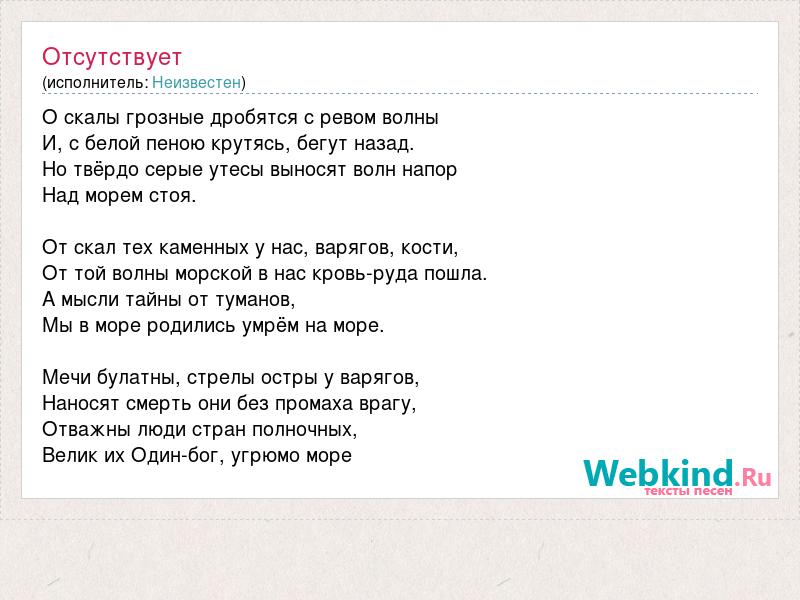 Отсутствует
(исполнитель: Неизвестен)

О скалы грозные дробятся с ревом волны
И, с белой пеною крутясь, бегут назад.
Но твёрдо серые утесы выносят волн напор
Над морем стоя.

От скал тех каменных у нас, варягов, кости,
От той волны морской в нас кровь-руда пошла.
А мысли тайны от туманов,
Мы в море родились умрём на море.

Мечи булатны, стрелы остры у варягов,
Наносят смерть они без промаха врагу,
Отважны люди стран полночных,
Велик их Один-бог, угрюмо море

Webkind.Ru
тексты песен